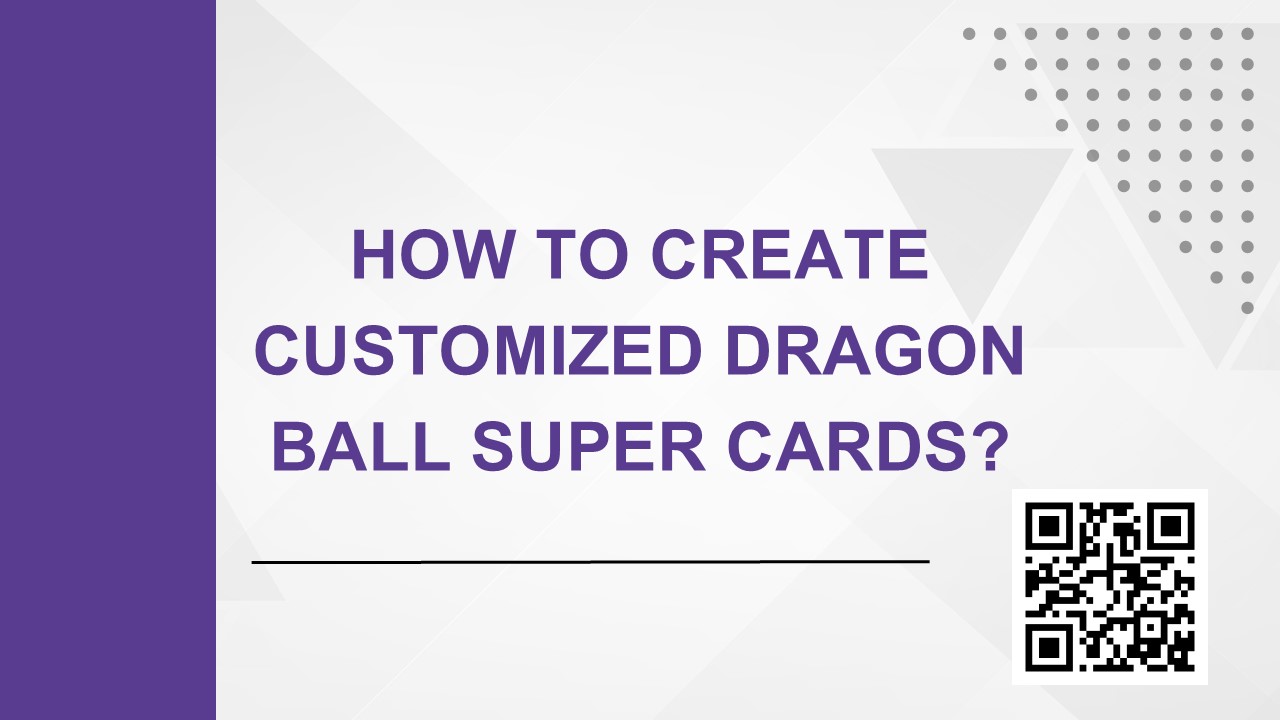 HOW TO CREATE CUSTOMIZED DRAGON BALL SUPER CARDS?